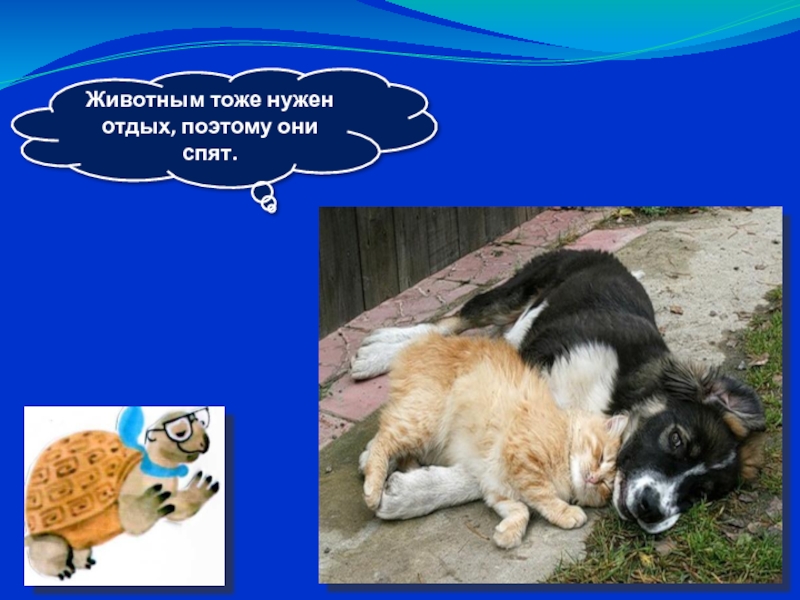 Животным тоже нужен отдых, поэтому они спят.